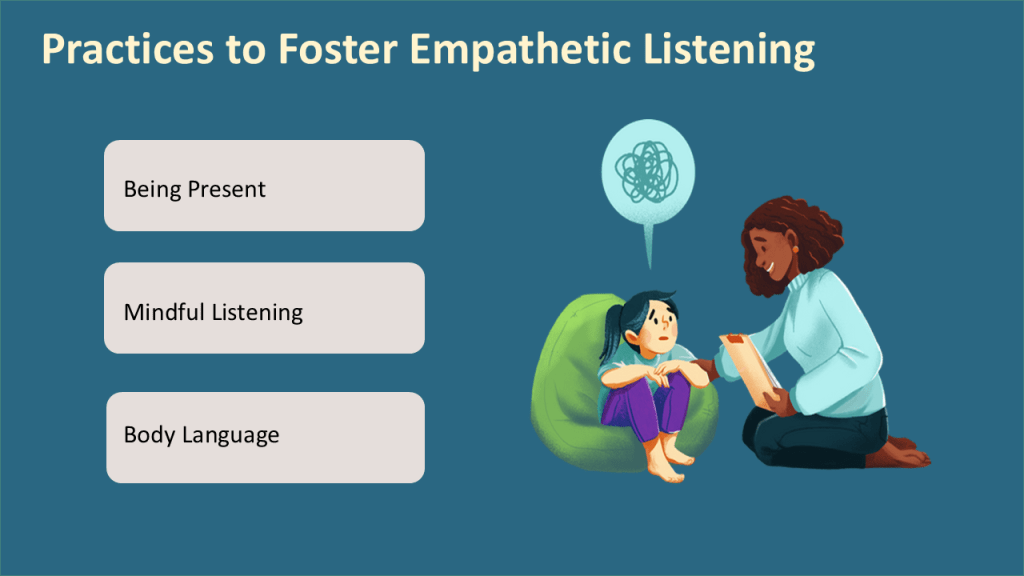 Practices to Foster Empathetic Listening

Being Present

Mindful Listening

Body Language